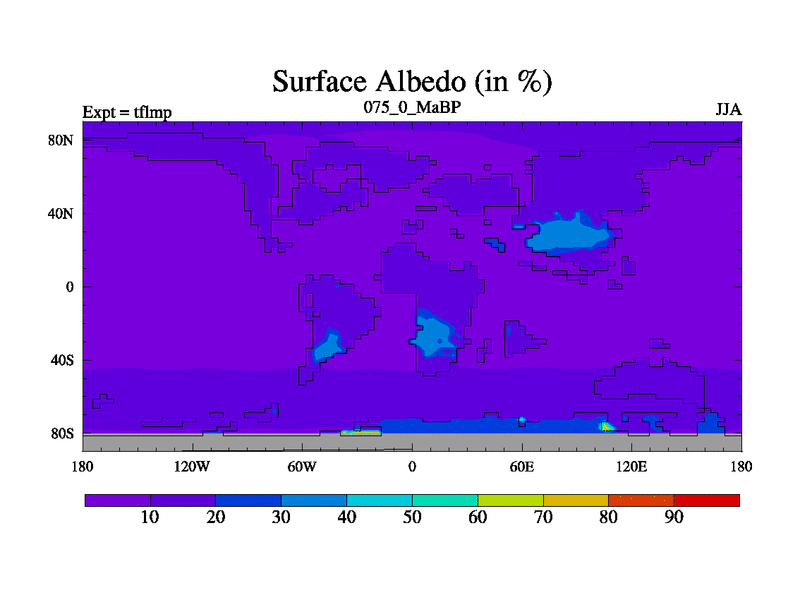 Surface Albedo (in %)

Expt = tflmp

075_0_MaBP

JJA

80N
40N
0
40S
80S

180
120W
60W
0
60E
120E
180

10
20
30
40
50
60
70
80
90